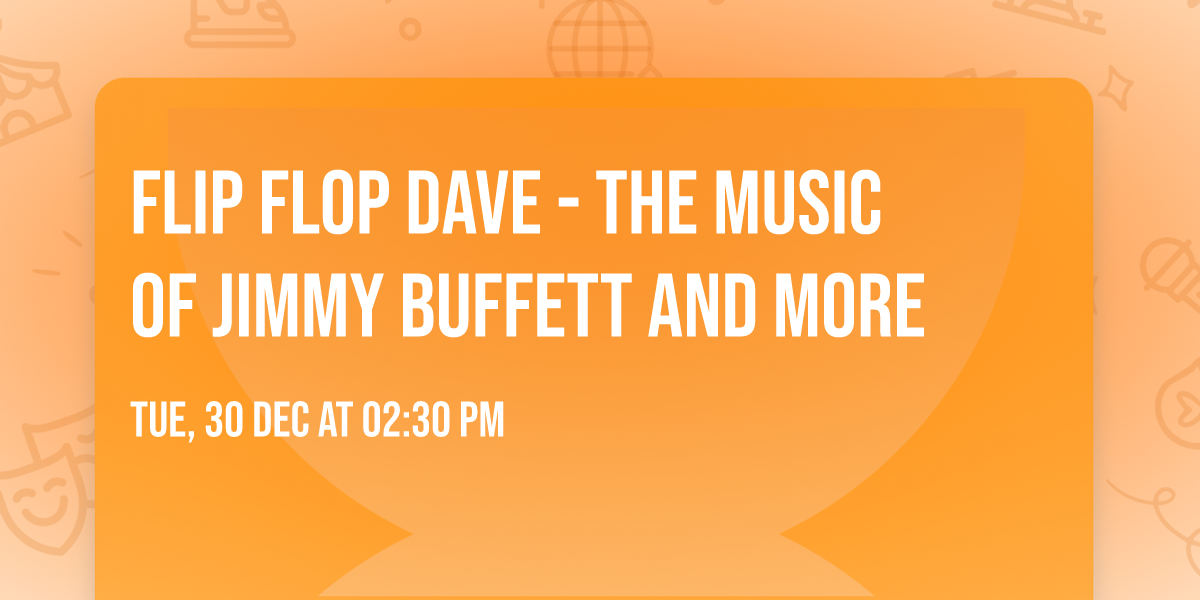 FLIP FLOP DAVE - THE MUSIC OF JIMMY BUFFETT AND MORE

TUE, 30 DEC AT 02:30 PM